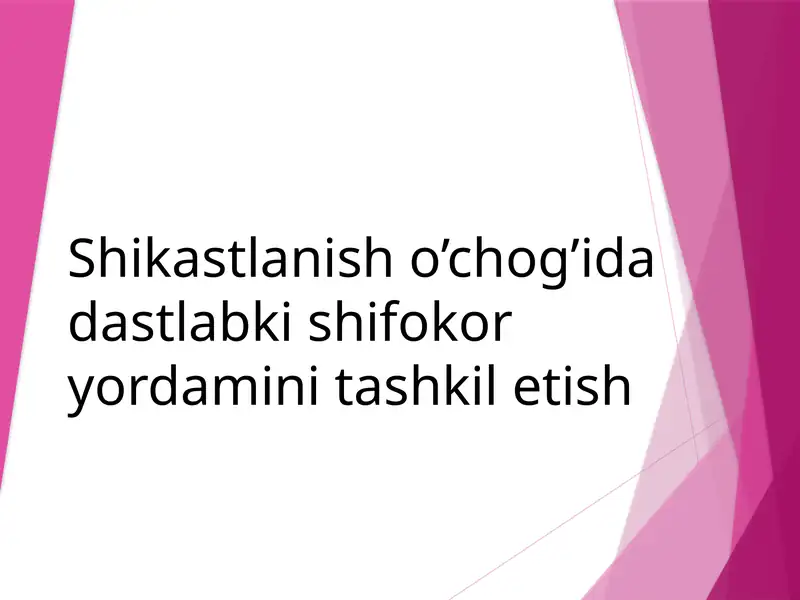 Shikastlanish o’chog’ida dastlabki shifokor yordamini tashkil etish